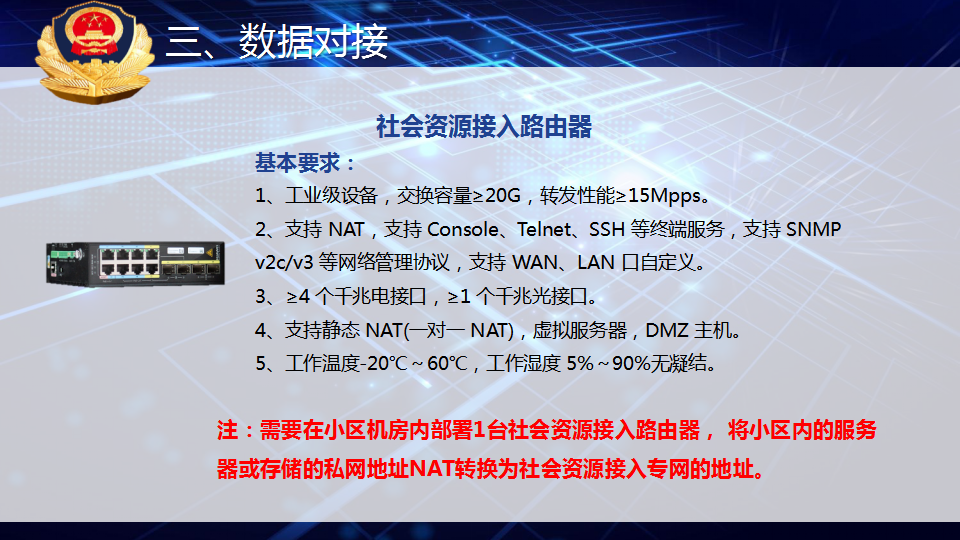 三、数据对接

社会资源接入路由器

基本要求：

1、工业级设备，交换容量≥20G，转发性能≥15Mpps。

2、支持 NAT，支持 Console、Telnet、SSH 等终端服务，支持 SNMP v2c/v3 等网络管理协议，支持 WAN、LAN 口自定义。

3、≥4 个千兆电接口，≥1 个千兆光接口。

4、支持静态 NAT(一对一 NAT)，虚拟服务器，DMZ 主机。

5、工作温度-20℃～60℃，工作湿度 5%～90%无凝结。

注：需要在小区机房内部署1台社会资源接入路由器， 将小区内的服务器或存储的私网地址NAT转换为社会资源接入专网的地址。